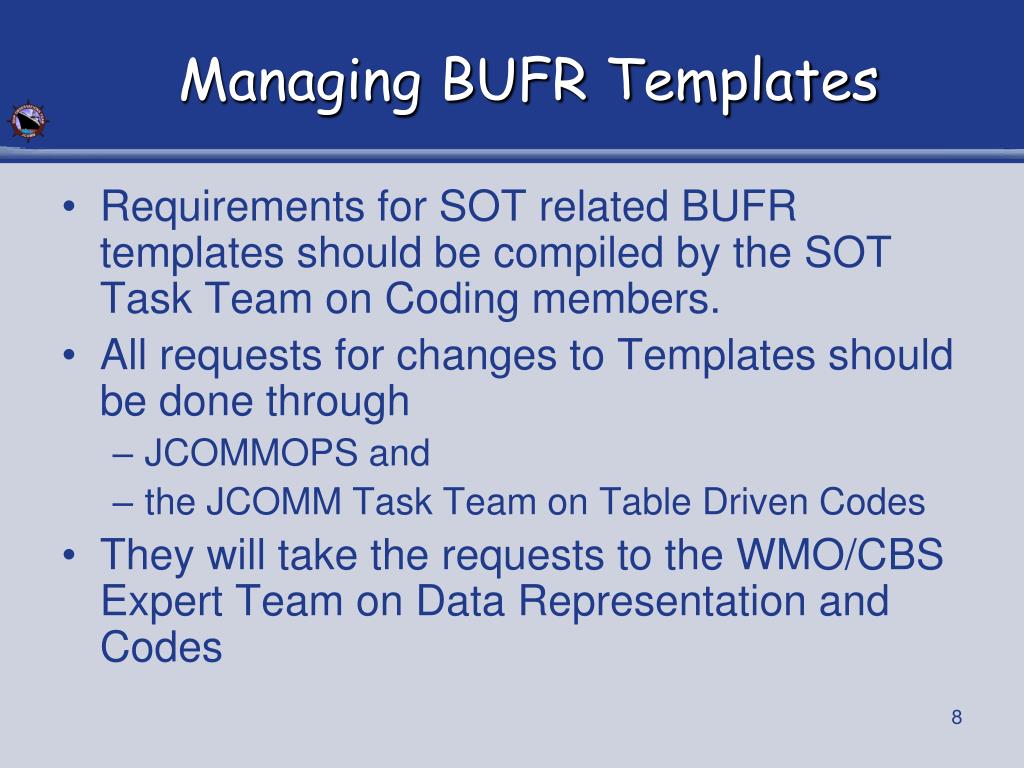 Managing BUFR Templates

• Requirements for SOT related BUFR templates should be compiled by the SOT Task Team on Coding members.
• All requests for changes to Templates should be done through
– JCOMMOPS and
– the JCOMM Task Team on Table Driven Codes
• They will take the requests to the WMO/CBS Expert Team on Data Representation and Codes

8